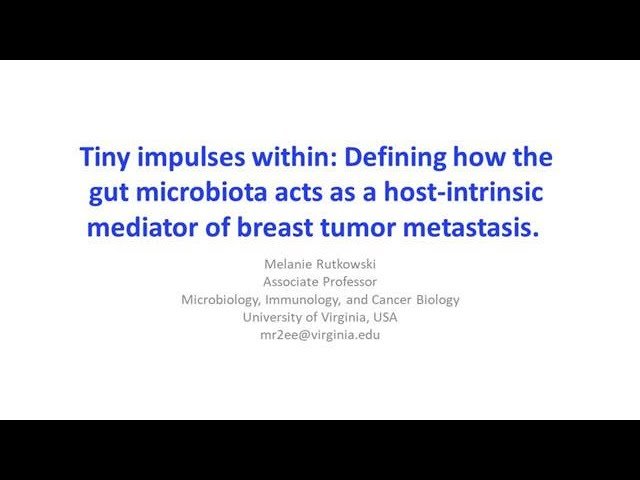 Tiny impulses within: Defining how the gut microbiota acts as a host-intrinsic mediator of breast tumor metastasis.

Melanie Rutkowski
Associate Professor
Microbiology, Immunology, and Cancer Biology
University of Virginia, USA
mr2ee@virginia.edu